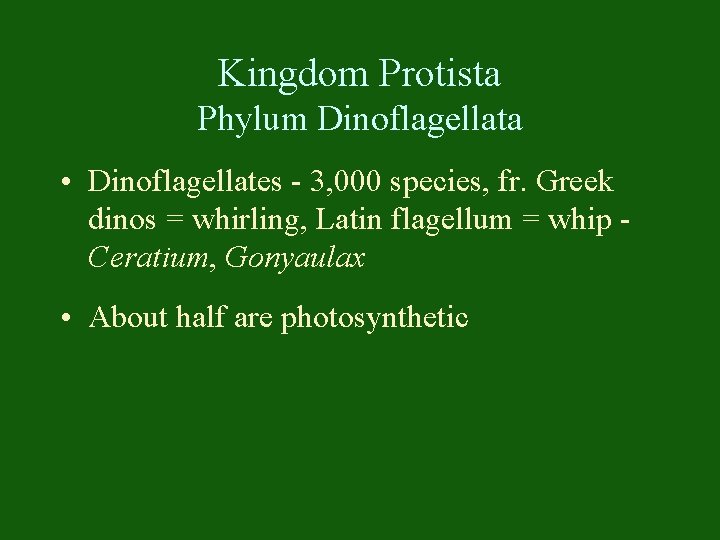 Kingdom Protista
Phylum Dinoflagellata

• Dinoflagellates - 3,000 species, fr. Greek dinos = whirling, Latin flagellum = whip - Ceratium, Gonyaulax

• About half are photosynthetic